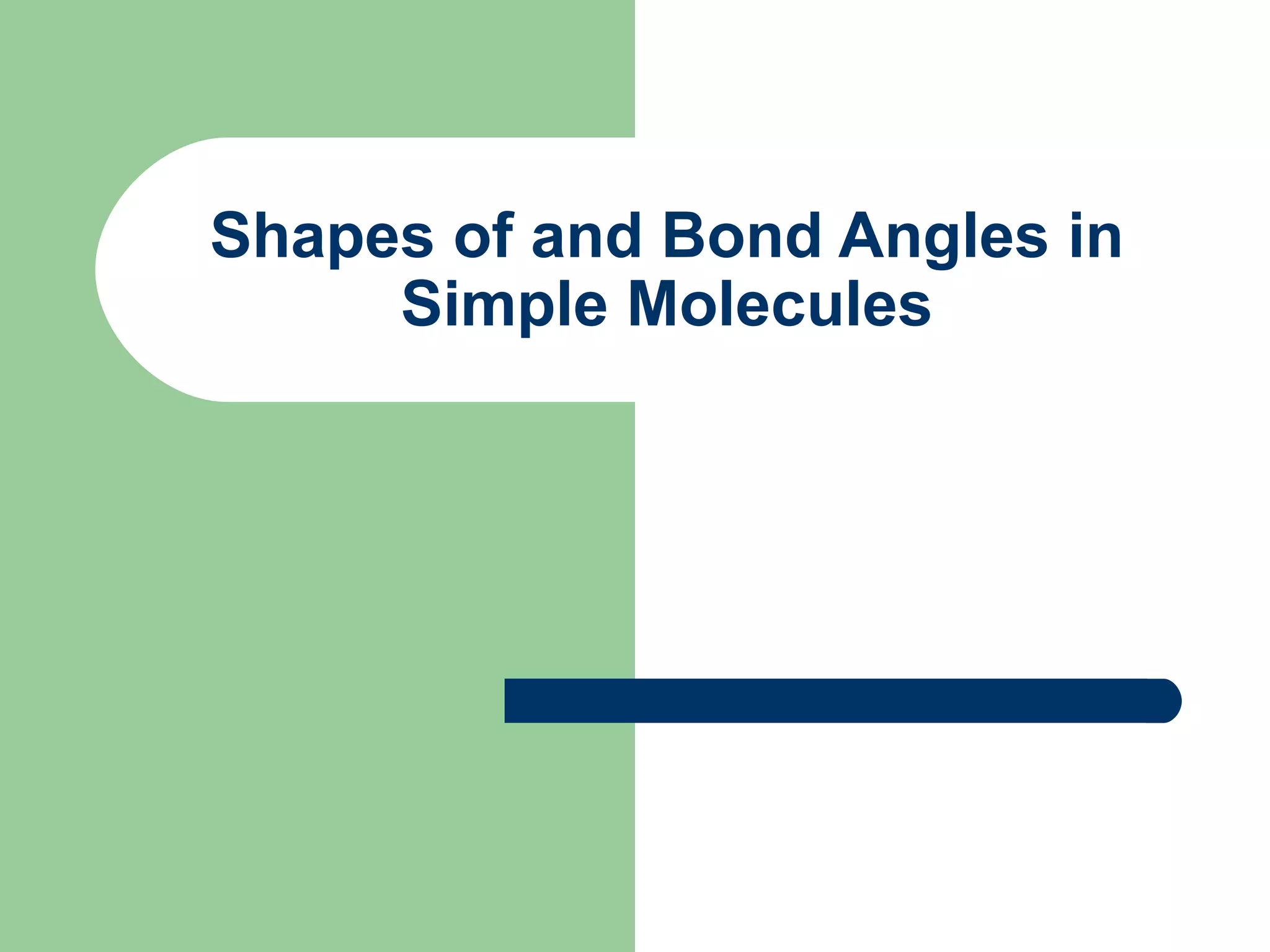 Shapes of and Bond Angles in Simple Molecules